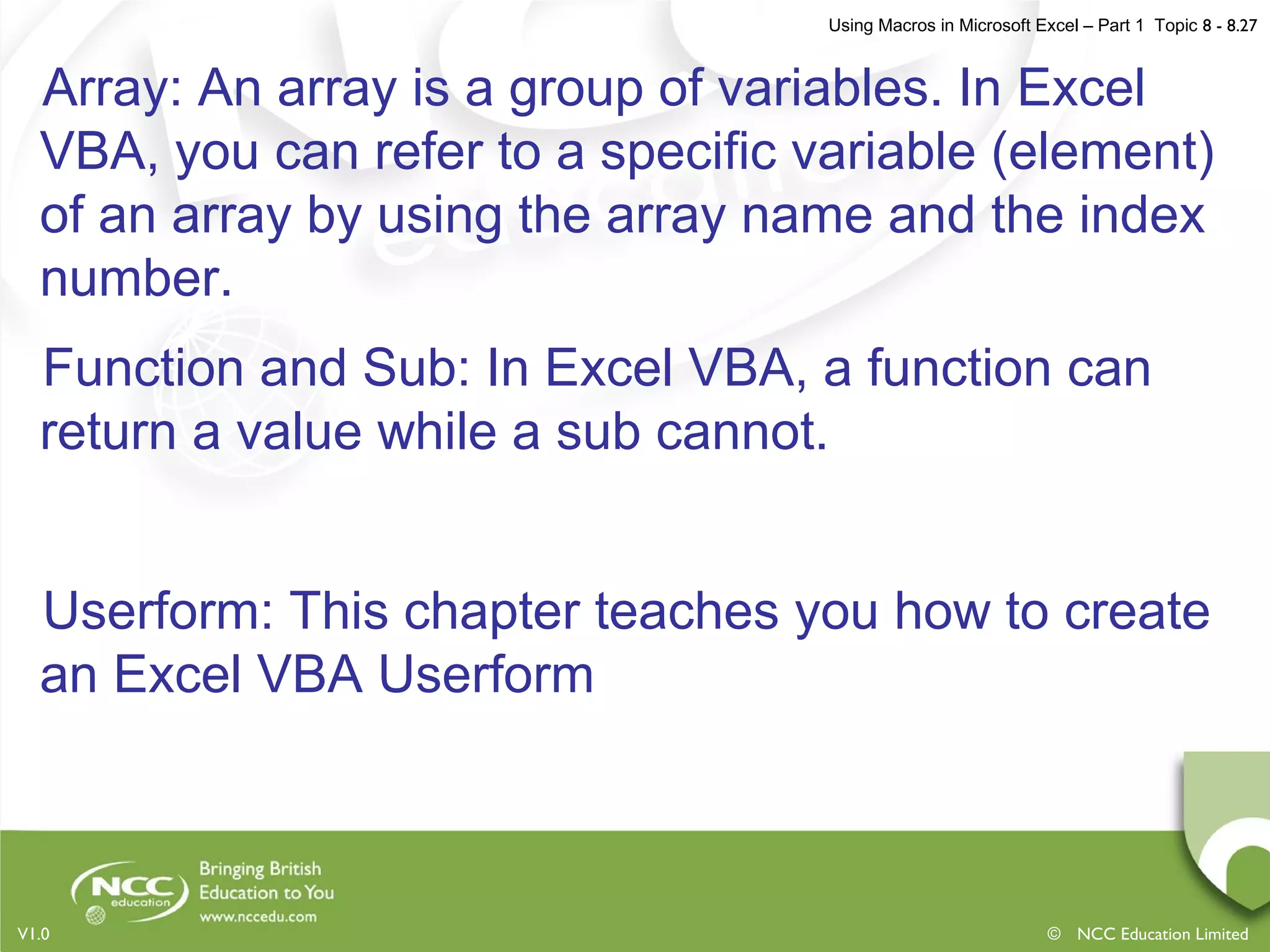 Using Macros in Microsoft Excel – Part 1 Topic 8 - 8.27

Array: An array is a group of variables. In Excel VBA, you can refer to a specific variable (element) of an array by using the array name and the index number.

Function and Sub: In Excel VBA, a function can return a value while a sub cannot.

Userform: This chapter teaches you how to create an Excel VBA Userform

NCC education

Bringing British Education to You

www.nccedu.com

V1.0

© NCC Education Limited